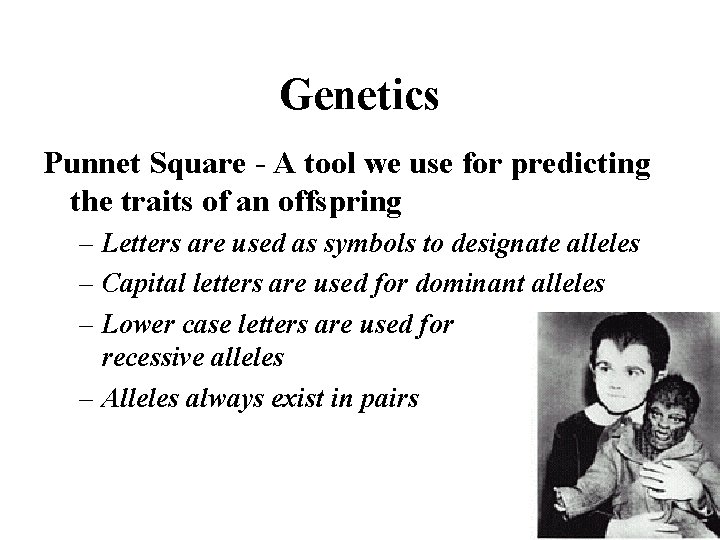 Genetics

Punnet Square - A tool we use for predicting the traits of an offspring

– Letters are used as symbols to designate alleles
– Capital letters are used for dominant alleles
– Lower case letters are used for recessive alleles
– Alleles always exist in pairs